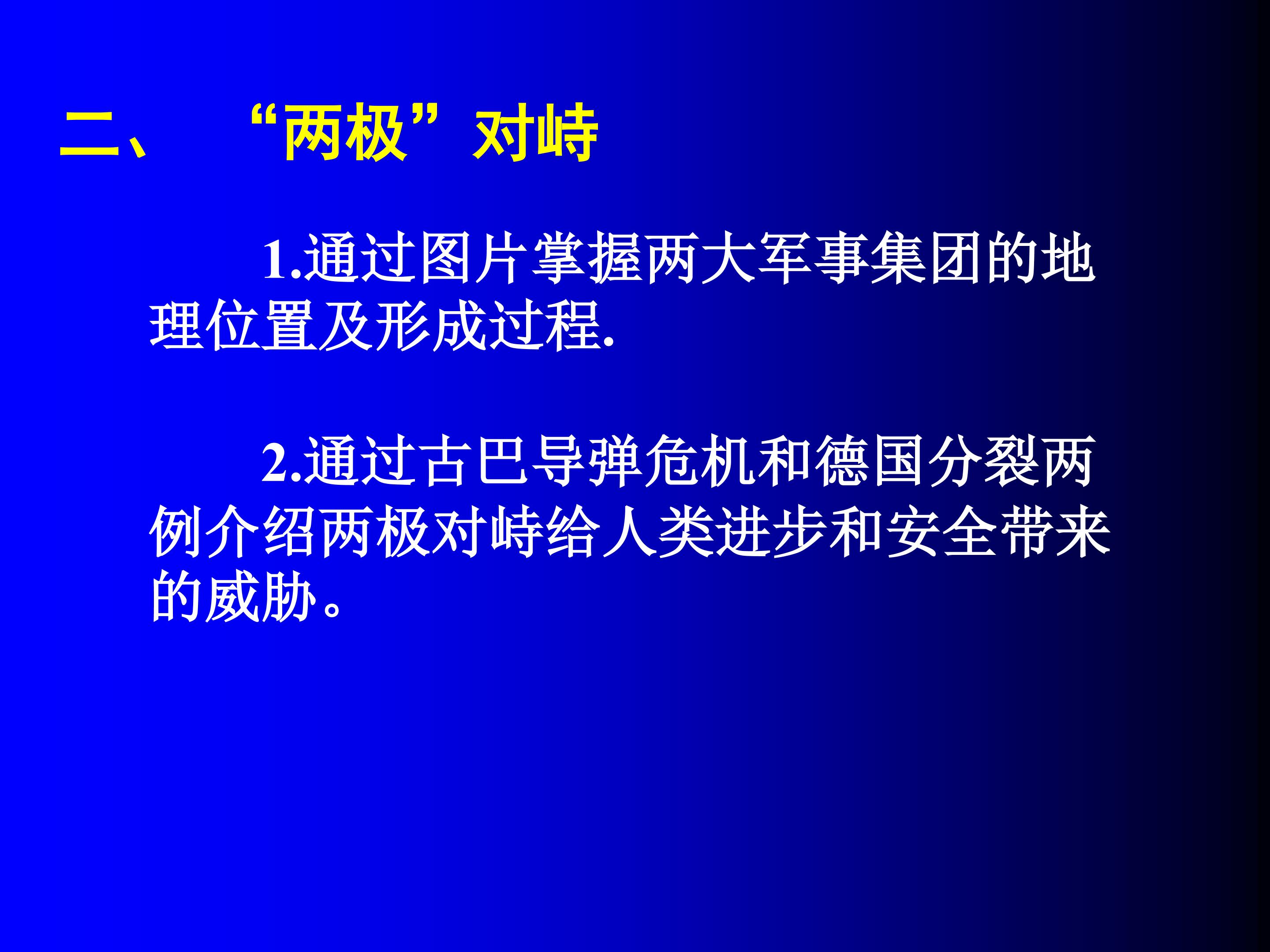 二、 “两极”对峙

1.通过图片掌握两大军事集团的地理位置及形成过程.

2.通过古巴导弹危机和德国分裂两例介绍两极对峙给人类进步和安全带来的威胁。